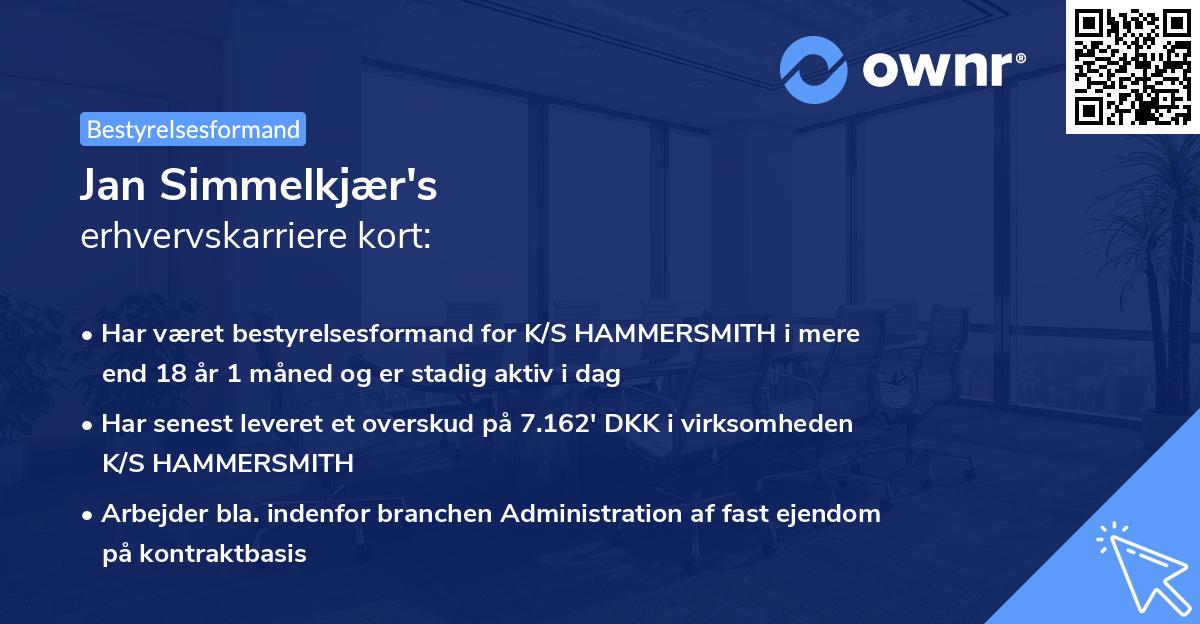 ownr®

Bestyrelsesformand

Jan Simmelkjær's
erhvervskarriere kort:

• Har været bestyrelsesformand for K/S HAMMERSMITH i mere end 18 år 1 måned og er stadig aktiv i dag

• Har senest leveret et overskud på 7.162' DKK i virksomheden K/S HAMMERSMITH

• Arbejder bla. indenfor branchen Administration af fast ejendom på kontraktbasis